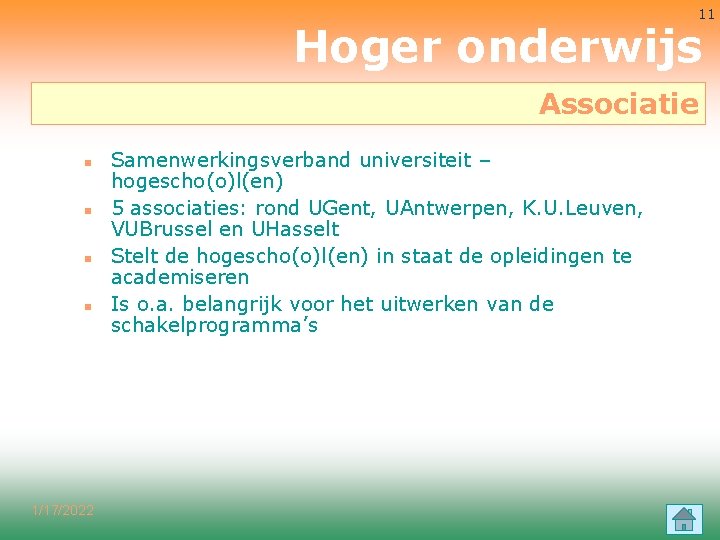 11

Hoger onderwijs

Associatie

- Samenwerkingsverband universiteit – hogescho(o)l(en)
- 5 associaties: rond UGent, UAntwerpen, K.U.Leuven, VUBrussel en UHasselt
- Stelt de hogescho(o)l(en) in staat de opleidingen te academiseren
- Is o.a. belangrijk voor het uitwerken van de schakelprogramma’s

1/17/2022